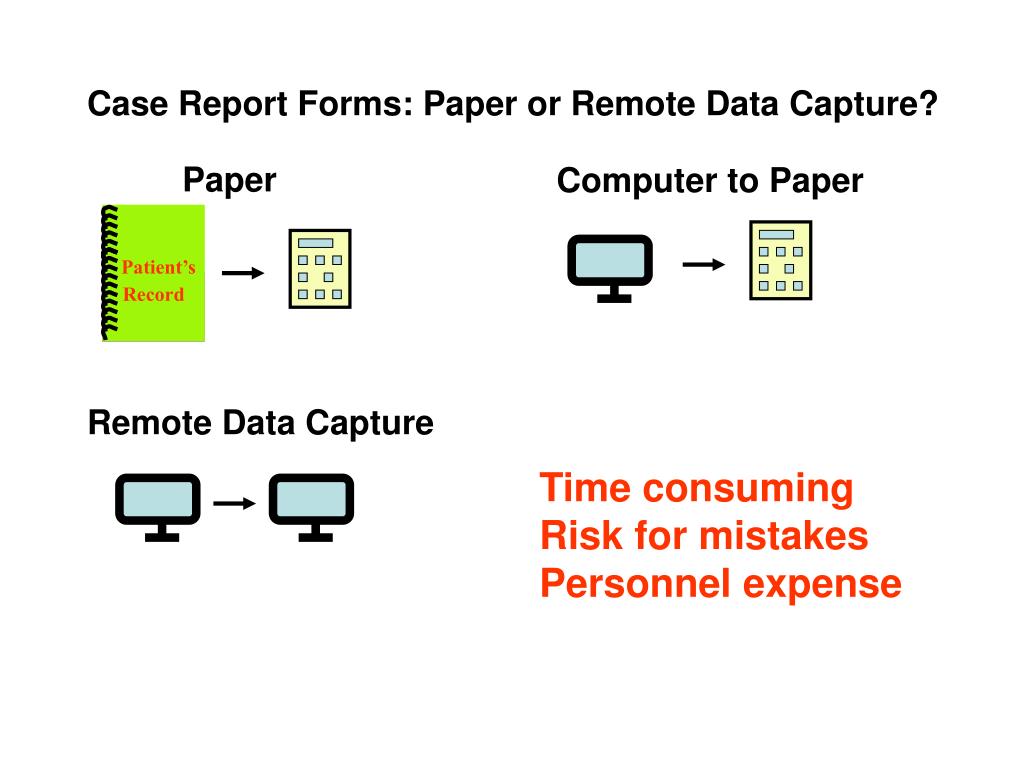 Case Report Forms: Paper or Remote Data Capture?

Paper

Patient's Record

Computer to Paper

Remote Data Capture

Time consuming
Risk for mistakes
Personnel expense